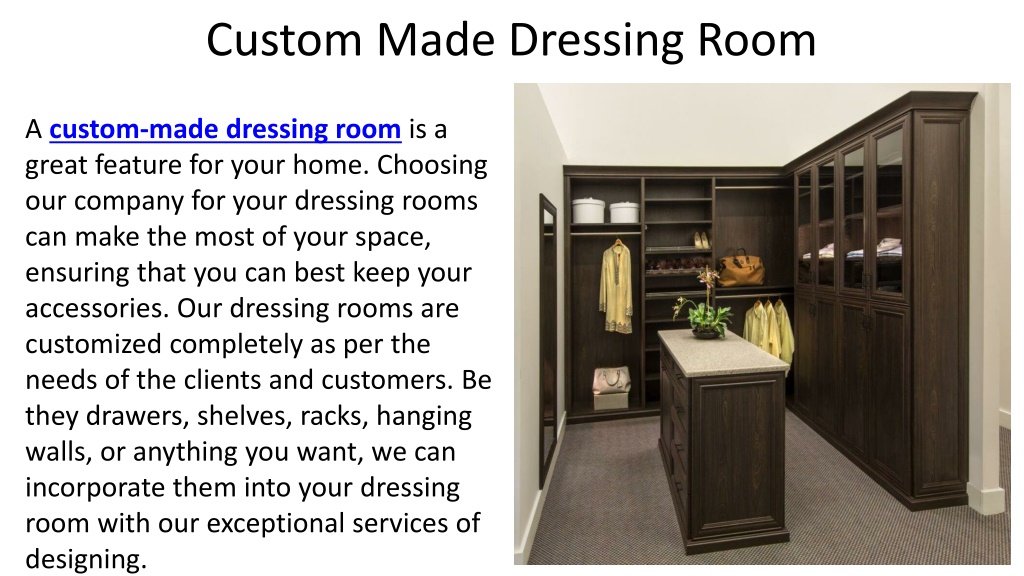 Custom Made Dressing Room

A custom-made dressing room is a great feature for your home. Choosing our company for your dressing rooms can make the most of your space, ensuring that you can best keep your accessories. Our dressing rooms are customized completely as per the needs of the clients and customers. Be they drawers, shelves, racks, hanging walls, or anything you want, we can incorporate them into your dressing room with our exceptional services of designing.